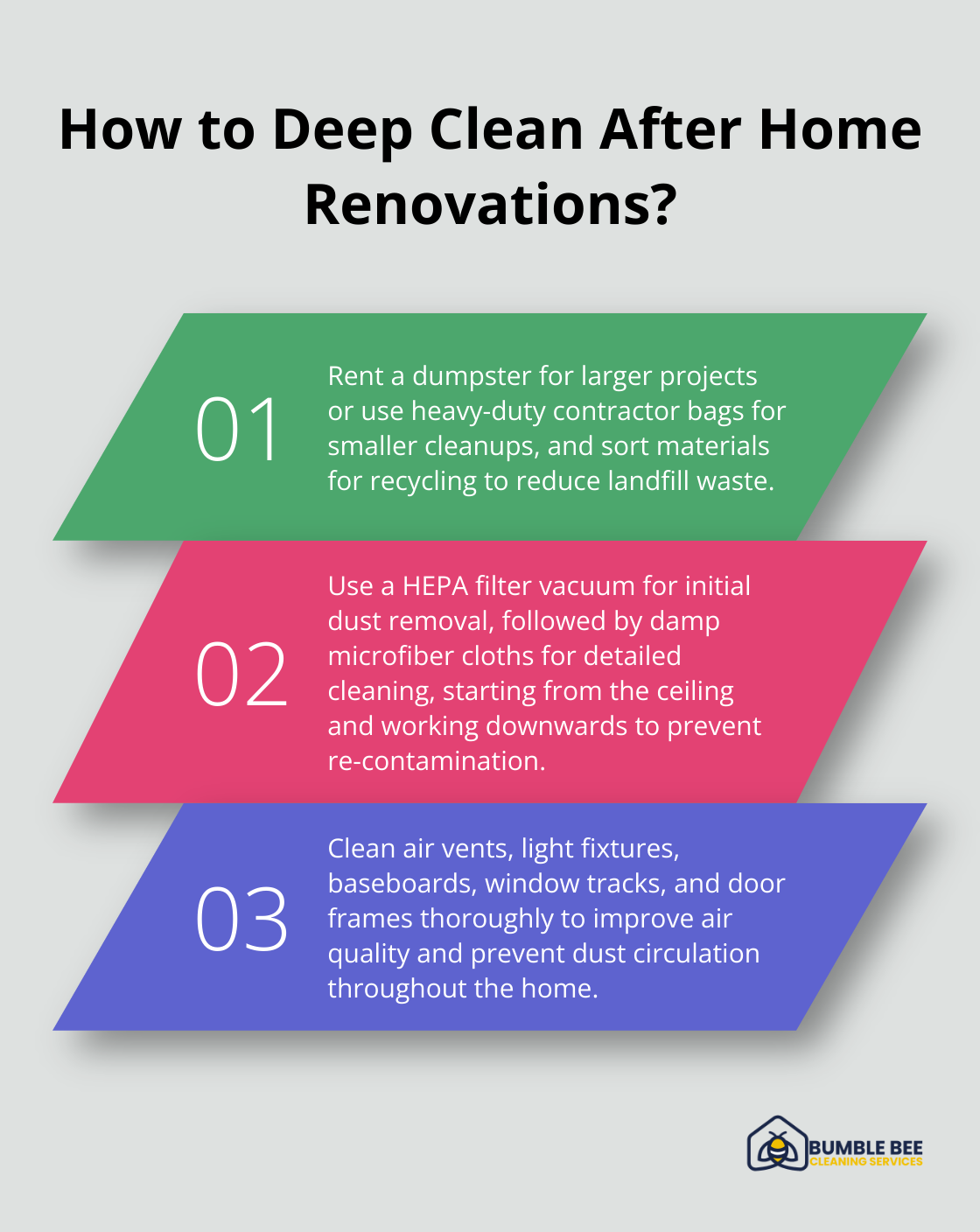 How to Deep Clean After Home Renovations?

01

Rent a dumpster for larger projects or use heavy-duty contractor bags for smaller cleanups, and sort materials for recycling to reduce landfill waste.

02

Use a HEPA filter vacuum for initial dust removal, followed by damp microfiber cloths for detailed cleaning, starting from the ceiling and working downwards to prevent re-contamination.

03

Clean air vents, light fixtures, baseboards, window tracks, and door frames thoroughly to improve air quality and prevent dust circulation throughout the home.

BUMBLE BEE
CLEANING SERVICES